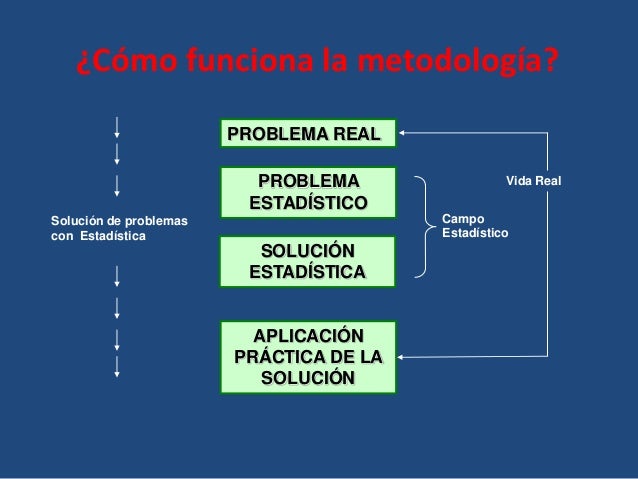 ¿Cómo funciona la metodología?

Solución de problemas con Estadística

PROBLEMA REAL

PROBLEMA ESTADÍSTICO

SOLUCIÓN ESTADÍSTICA

APLICACIÓN PRÁCTICA DE LA SOLUCIÓN

Campo Estadístico

Vida Real